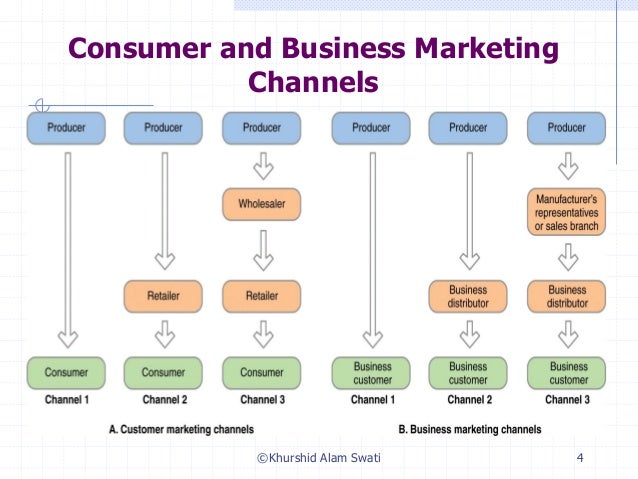 Consumer and Business Marketing Channels

Producer
Consumer
Channel 1

Producer
Retailer
Consumer
Channel 2

Producer
Wholesaler
Retailer
Consumer
Channel 3

A. Customer marketing channels

Producer
Business customer
Channel 1

Producer
Business distributor
Business customer
Channel 2

Producer
Manufacturer's representatives or sales branch
Business distributor
Business customer
Channel 3

B. Business marketing channels

©Khurshid Alam Swati

4